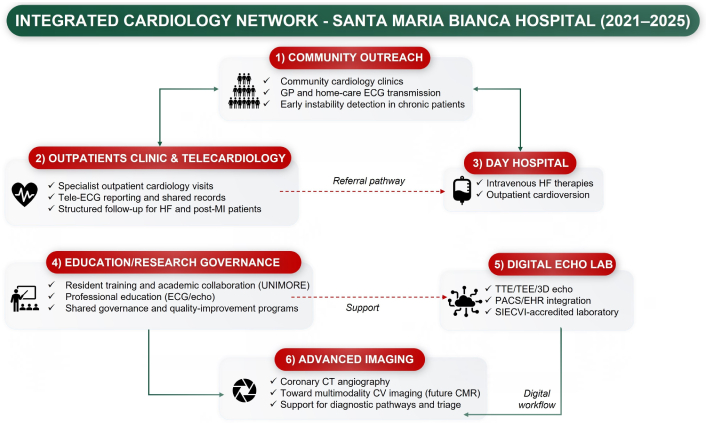 INTEGRATED CARDIOLOGY NETWORK - SANTA MARIA BIANCA HOSPITAL (2021–2025)

1) COMMUNITY OUTREACH

✓ Community cardiology clinics
✓ GP and home-care ECG transmission
✓ Early instability detection in chronic patients

2) OUTPATIENTS CLINIC & TELECARDIOLOGY

✓ Specialist outpatient cardiology visits
✓ Tele-ECG reporting and shared records
✓ Structured follow-up for HF and post-MI patients

Referral pathway

3) DAY HOSPITAL

✓ Intravenous HF therapies
✓ Outpatient cardioversion

4) EDUCATION/RESEARCH GOVERNANCE

✓ Resident training and academic collaboration (UNIMORE)
✓ Professional education (ECG/echo)
✓ Shared governance and quality-improvement programs

Support

5) DIGITAL ECHO LAB

✓ TTE/TEE/3D echo
✓ PACS/EHR integration
✓ SIECVI-accredited laboratory

6) ADVANCED IMAGING

✓ Coronary CT angiography
✓ Toward multimodality CV imaging (future CMR)
✓ Support for diagnostic pathways and triage

Digital workflow